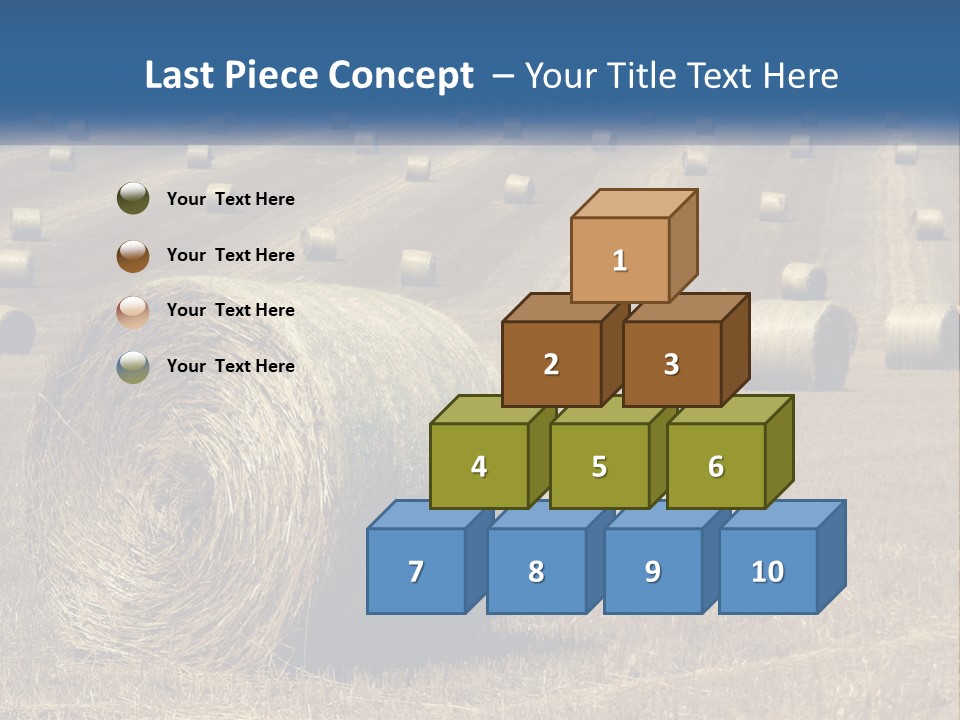 Last Piece Concept – Your Title Text Here

Your Text Here

Your Text Here

Your Text Here

Your Text Here

1

2

3

4

5

6

7

8

9

10